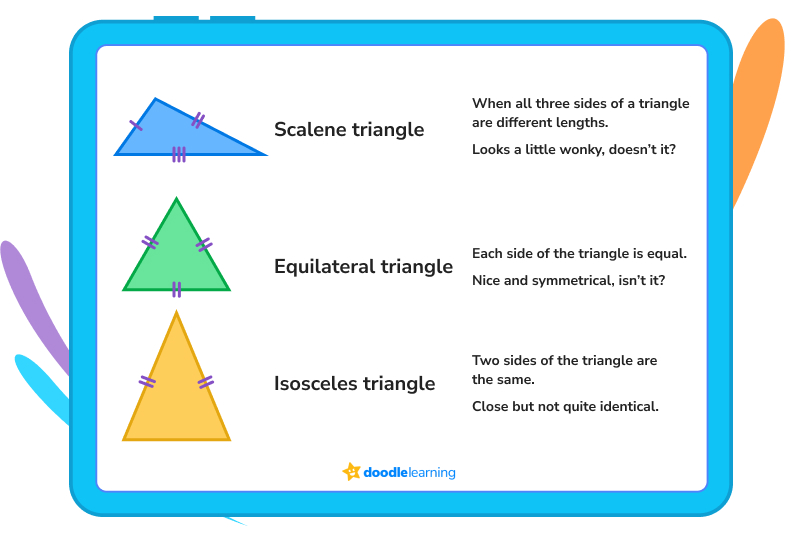 Scalene triangle

When all three sides of a triangle are different lengths.

Looks a little wonky, doesn't it?

Equilateral triangle

Each side of the triangle is equal.

Nice and symmetrical, isn't it?

Isosceles triangle

Two sides of the triangle are the same.

Close but not quite identical.

doodlelearning